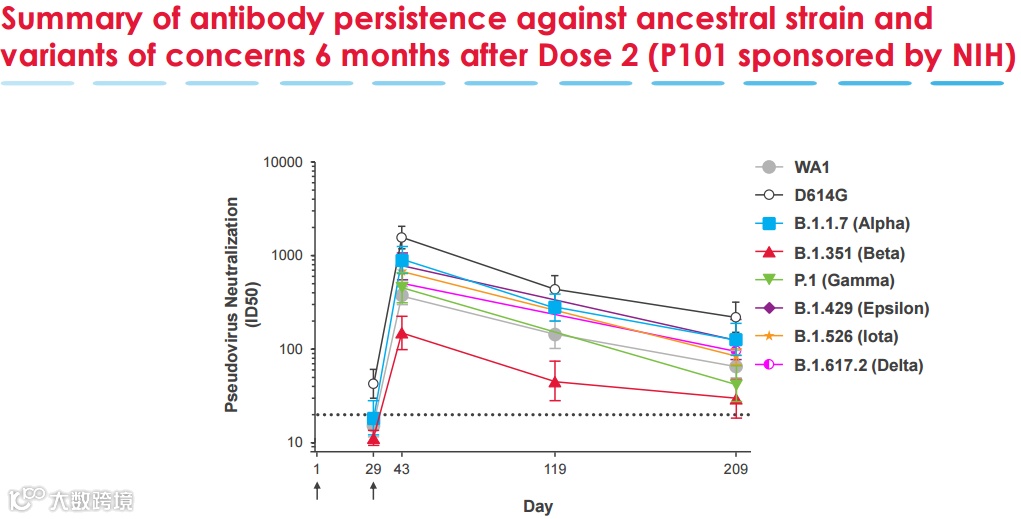 Summary of antibody persistence against ancestral strain and variants of concerns 6 months after Dose 2 (P101 sponsored by NIH)

Pseudovirus Neutralization (ID50)

10000
1000
100
10

1
29
43
119
209

Day

WA1
D614G
B.1.1.7 (Alpha)
B.1.351 (Beta)
P.1 (Gamma)
B.1.429 (Epsilon)
B.1.526 (Iota)
B.1.617.2 (Delta)

大数跨境